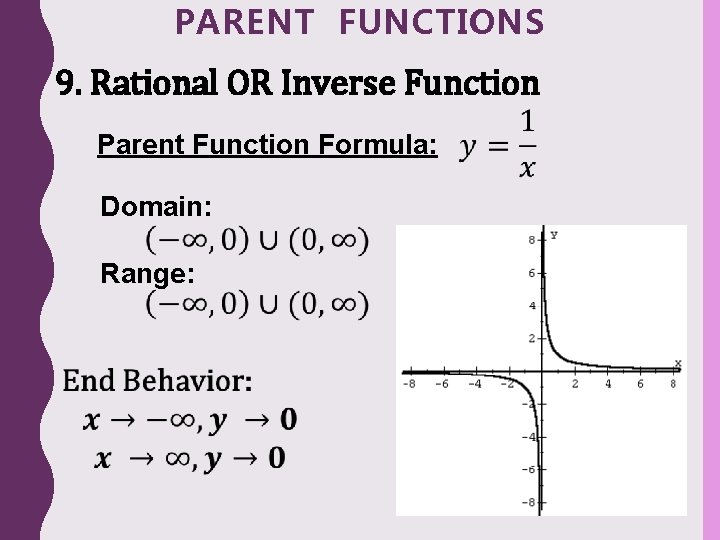 PARENT FUNCTIONS

9. Rational OR Inverse Function

Parent Function Formula: $y = \frac{1}{x}$

Domain:
$(-\infty, 0) \cup (0, \infty)$

Range:
$(-\infty, 0) \cup (0, \infty)$

End Behavior:
$x \to -\infty, y \to 0$
$x \to \infty, y \to 0$

y
8
6
4
2
-2
-4
-6
-8
x
-8 -6 -4 -2 2 4 6 8